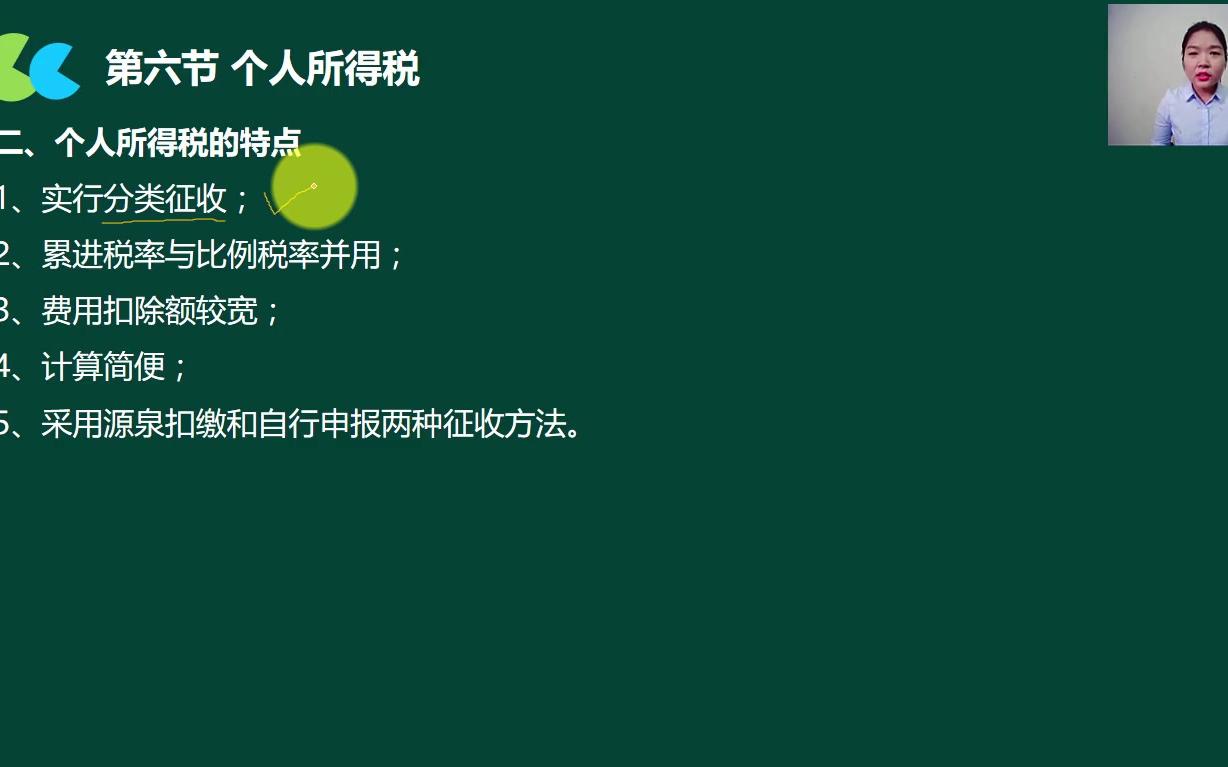 第六节 个人所得税

二、个人所得税的特点

1、实行分类征收；

2、累进税率与比例税率并用；

3、费用扣除额较宽；

4、计算简便；

5、采用源泉扣缴和自行申报两种征收方法。